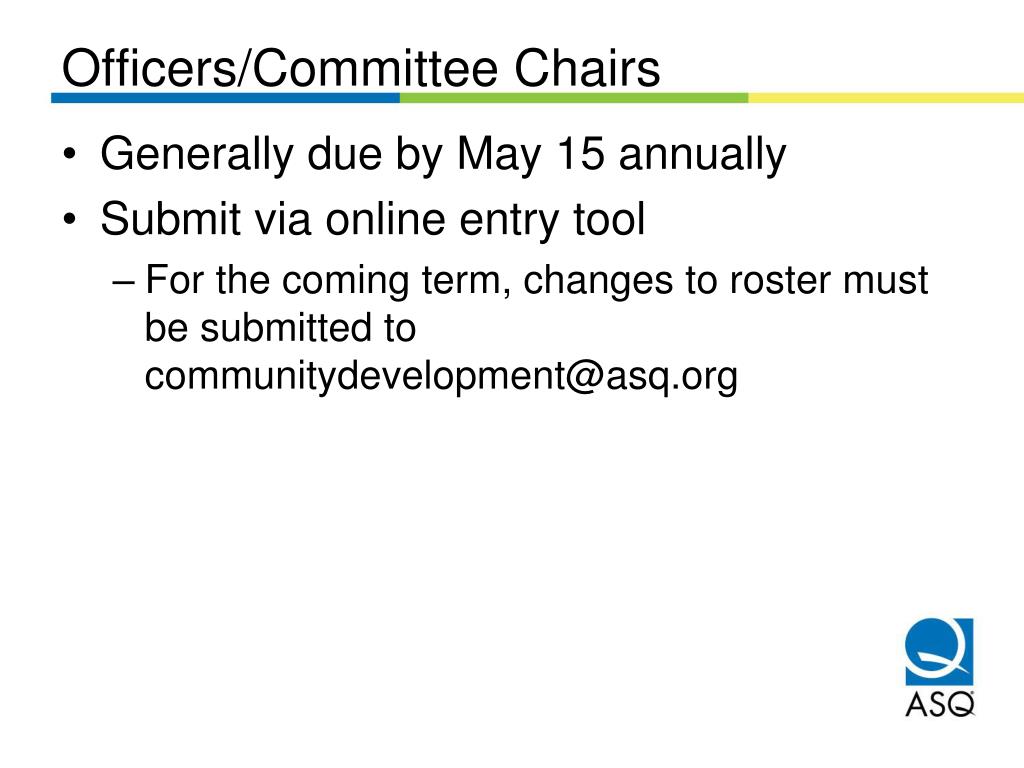 Officers/Committee Chairs

• Generally due by May 15 annually
• Submit via online entry tool
– For the coming term, changes to roster must be submitted to communitydevelopment@asq.org

ASQ